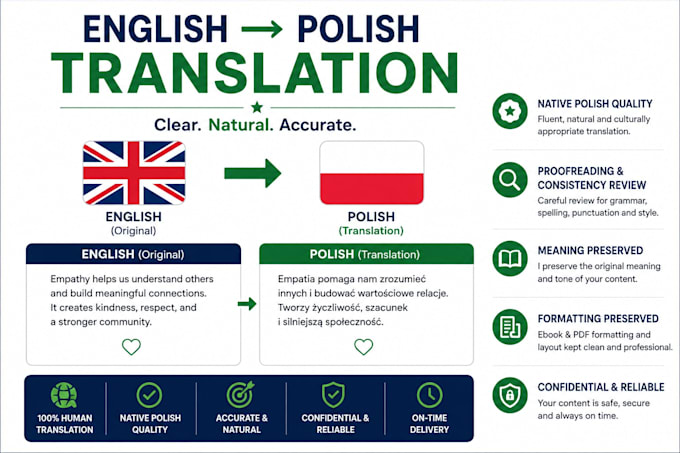 ENGLISH → POLISH
TRANSLATION

Clear. Natural. Accurate.

ENGLISH
(Original)

POLISH
(Translation)

ENGLISH (Original)
Empathy helps us understand others and build meaningful connections. It creates kindness, respect, and a stronger community.

POLISH (Translation)
Empatia pomaga nam zrozumieć innych i budować wartościowe relacje. Tworzy życzliwość, szacunek i silniejszą społeczność.

100% HUMAN TRANSLATION
NATIVE POLISH QUALITY
ACCURATE & NATURAL
CONFIDENTIAL & RELIABLE
ON-TIME DELIVERY

NATIVE POLISH QUALITY
Fluent, natural and culturally appropriate translation.

PROOFREADING & CONSISTENCY REVIEW
Careful review for grammar, spelling, punctuation and style.

MEANING PRESERVED
I preserve the original meaning and tone of your content.

FORMATTING PRESERVED
Ebook & PDF formatting and layout kept clean and professional.

CONFIDENTIAL & RELIABLE
Your content is safe, secure and always on time.